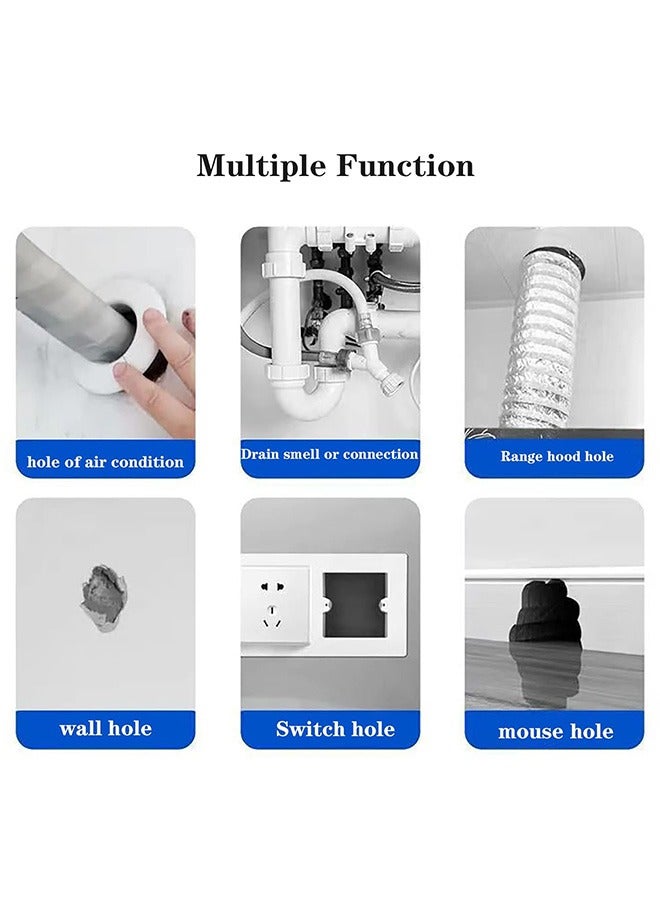 Multiple Function

hole of air condition

Drain smell or connection

Range hood hole

wall hole

Switch hole

mouse hole